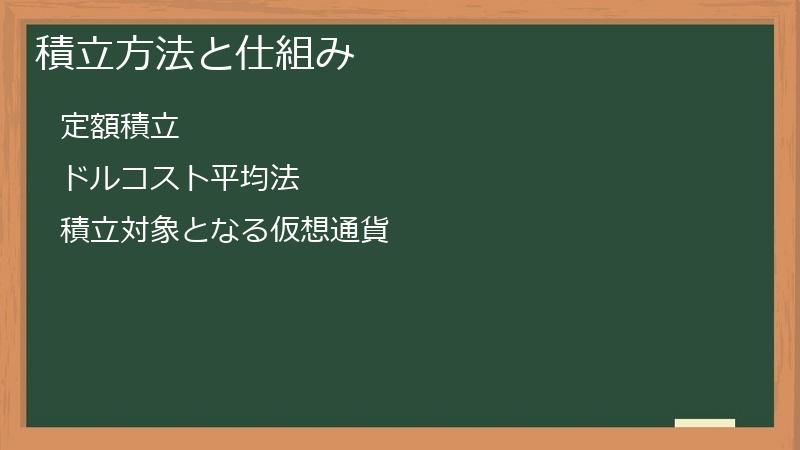 積立方法と仕組み

定額積立

ドルコスト平均法

積立対象となる仮想通貨